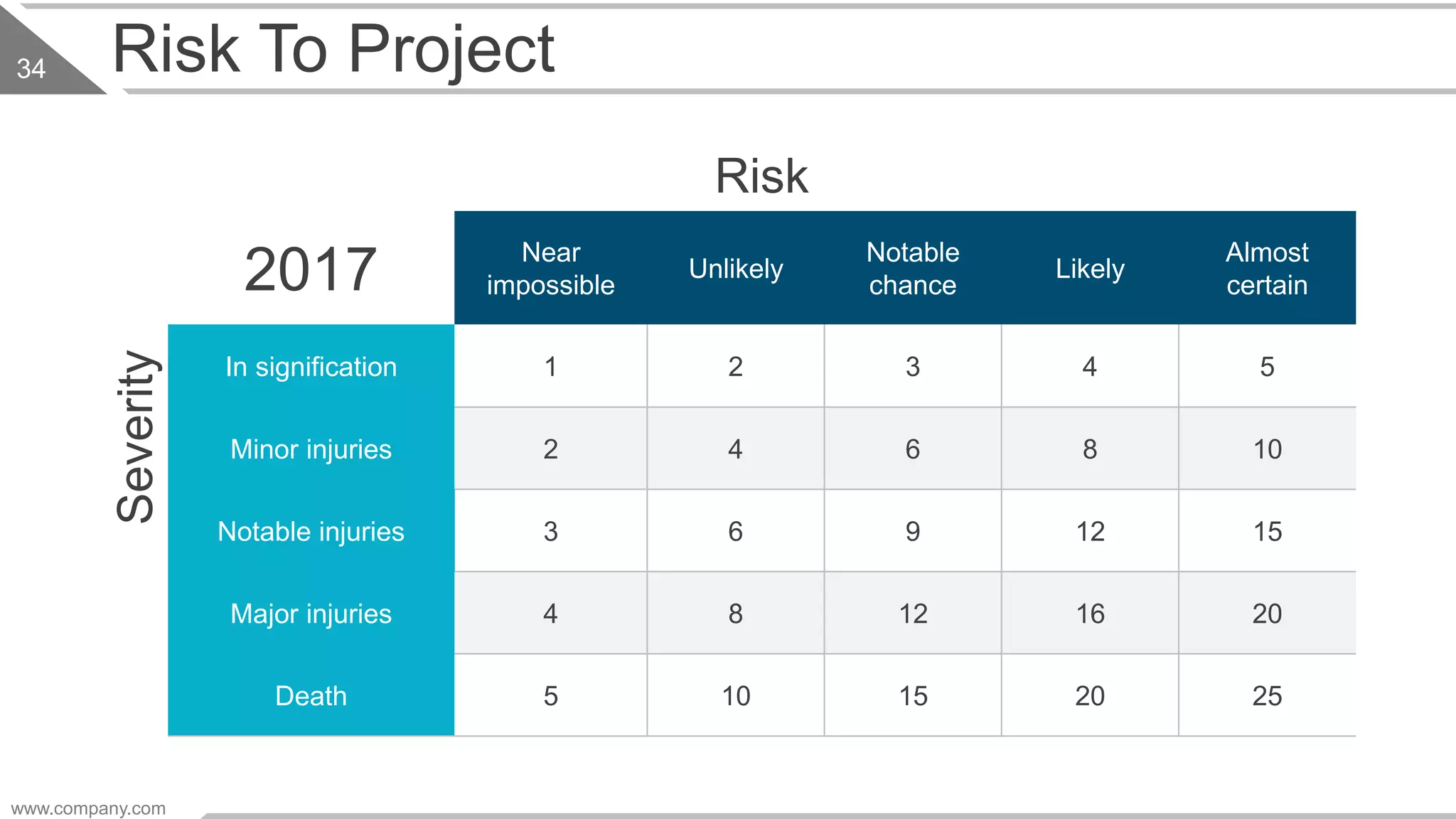 34

Risk To Project

Risk

Severity

| 2017 | Near impossible | Unlikely | Notable chance | Likely | Almost certain |
|---|---|---|---|---|---|
| In signification | 1 | 2 | 3 | 4 | 5 |
| Minor injuries | 2 | 4 | 6 | 8 | 10 |
| Notable injuries | 3 | 6 | 9 | 12 | 15 |
| Major injuries | 4 | 8 | 12 | 16 | 20 |
| Death | 5 | 10 | 15 | 20 | 25 |

www.company.com